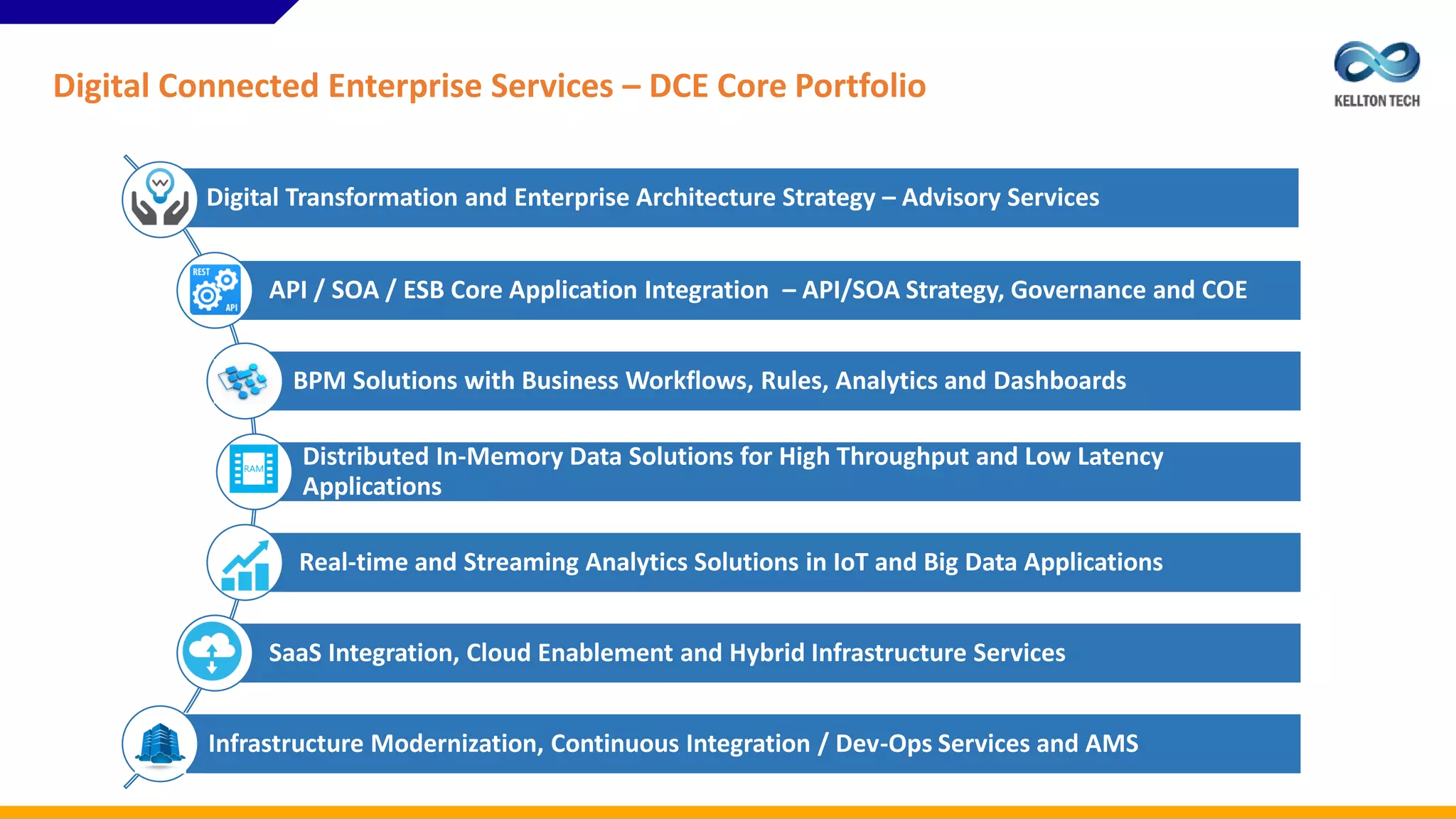 Digital Connected Enterprise Services – DCE Core Portfolio

KELLTON TECH

Digital Transformation and Enterprise Architecture Strategy – Advisory Services

REST API

API / SOA / ESB Core Application Integration – API/SOA Strategy, Governance and COE

BPM Solutions with Business Workflows, Rules, Analytics and Dashboards

RAM

Distributed In-Memory Data Solutions for High Throughput and Low Latency Applications

Real-time and Streaming Analytics Solutions in IoT and Big Data Applications

SaaS Integration, Cloud Enablement and Hybrid Infrastructure Services

Infrastructure Modernization, Continuous Integration / Dev-Ops Services and AMS